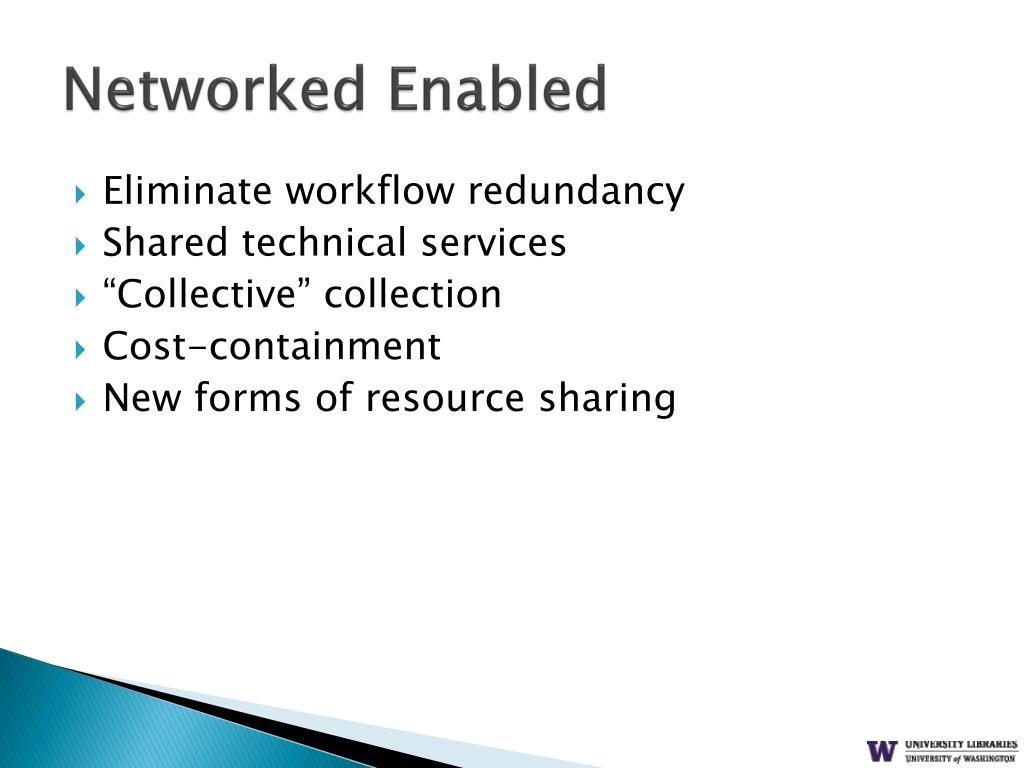 Networked Enabled

Eliminate workflow redundancy
Shared technical services
“Collective” collection
Cost-containment
New forms of resource sharing

W UNIVERSITY LIBRARIES
UNIVERSITY of WASHINGTON